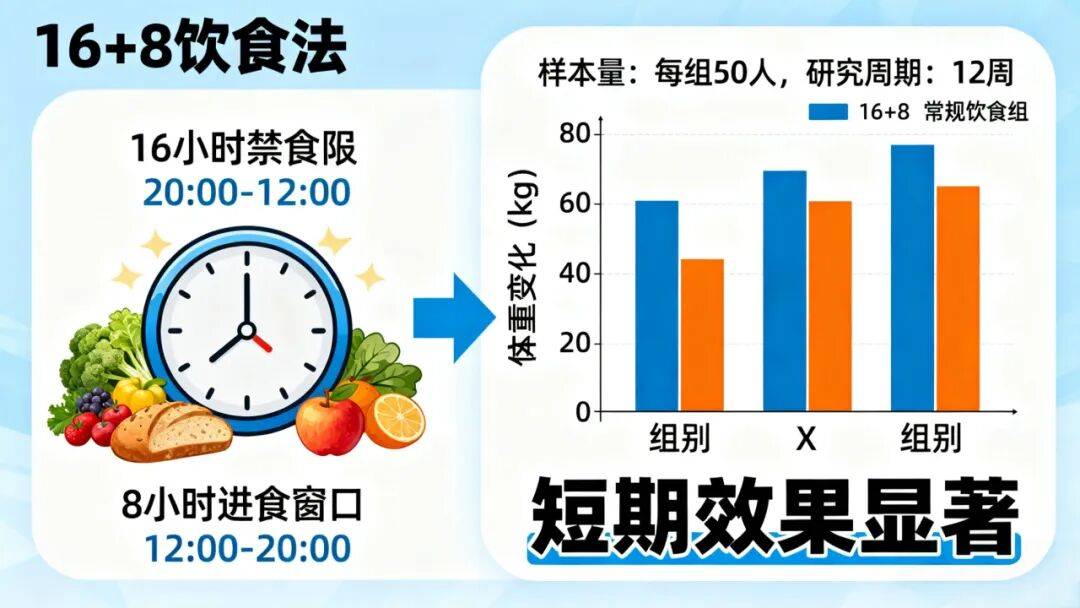 16+8饮食法

16小时禁食限
20:00-12:00

8小时进食窗口
12:00-20:00

样本量：每组50人，研究周期：12周

16+8 常规饮食组

体重变化（kg）

80
60
40
20
0

组别
X
组别

短期效果显著